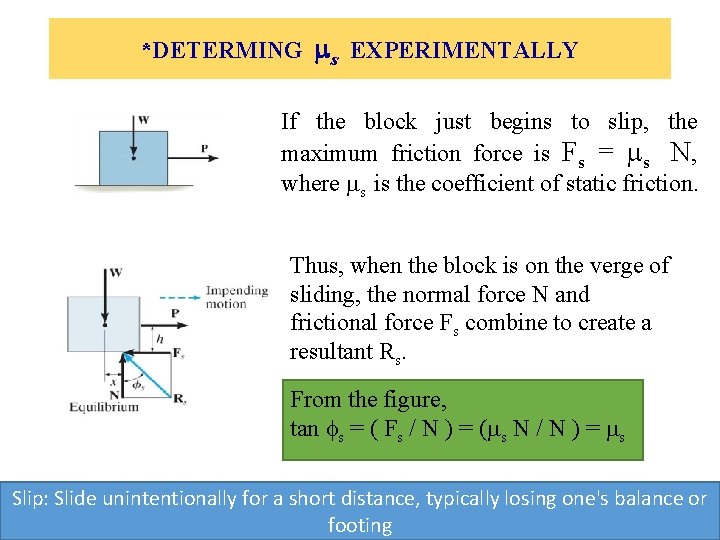 *DETERMING $\mu_s$ EXPERIMENTALLY

W

P

If the block just begins to slip, the maximum friction force is $F_s = \mu_s N$, where $\mu_s$ is the coefficient of static friction.

W

Impending motion

P

h

$F_s$

x

$\phi_s$

N

$R_s$

Equilibrium

Thus, when the block is on the verge of sliding, the normal force N and frictional force $F_s$ combine to create a resultant $R_s$.

From the figure,
$\tan \phi_s = ( F_s / N ) = (\mu_s N / N ) = \mu_s$

Slip: Slide unintentionally for a short distance, typically losing one's balance or footing